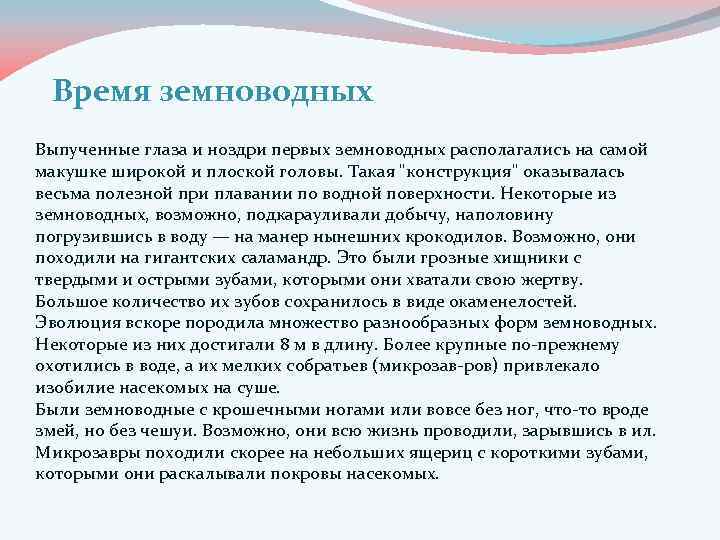 Время земноводных

Выпученные глаза и ноздри первых земноводных располагались на самой макушке широкой и плоской головы. Такая "конструкция" оказывалась весьма полезной при плавании по водной поверхности. Некоторые из земноводных, возможно, подкарауливали добычу, наполовину погрузившись в воду — на манер нынешних крокодилов. Возможно, они походили на гигантских саламандр. Это были грозные хищники с твердыми и острыми зубами, которыми они хватали свою жертву. Большое количество их зубов сохранилось в виде окаменелостей.
Эволюция вскоре породила множество разнообразных форм земноводных. Некоторые из них достигали 8 м в длину. Более крупные по-прежнему охотились в воде, а их мелких собратьев (микрозав-ров) привлекало изобилие насекомых на суше.
Были земноводные с крошечными ногами или вовсе без ног, что-то вроде змей, но без чешуи. Возможно, они всю жизнь проводили, зарывшись в ил. Микрозавры походили скорее на небольших ящериц с короткими зубами, которыми они раскалывали покровы насекомых.